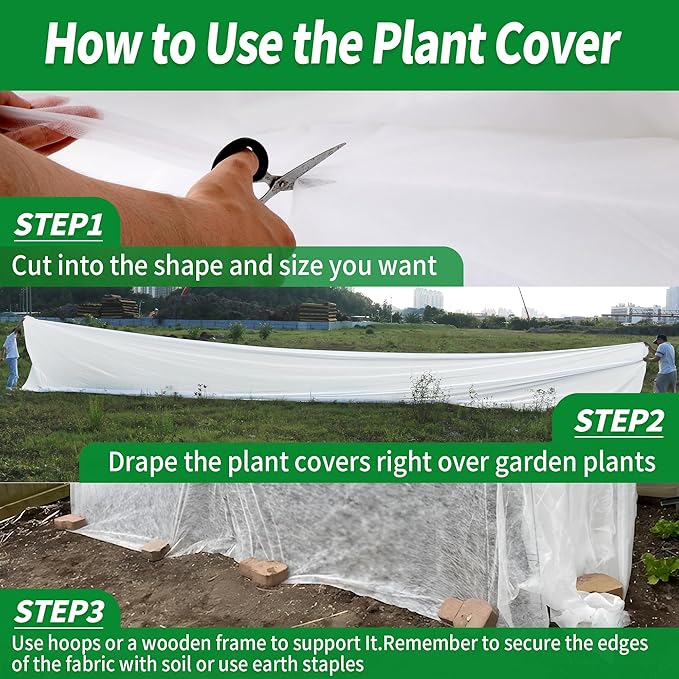 How to Use the Plant Cover

STEP1

Cut into the shape and size you want

STEP2

Drape the plant covers right over garden plants

STEP3

Use hoops or a wooden frame to support It.Remember to secure the edges of the fabric with soil or use earth staples